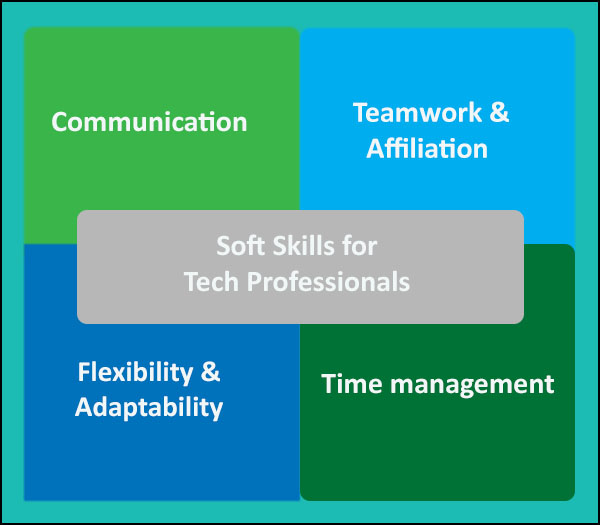 Communication

Teamwork & Affiliation

Soft Skills for Tech Professionals

Flexibility & Adaptability

Time management